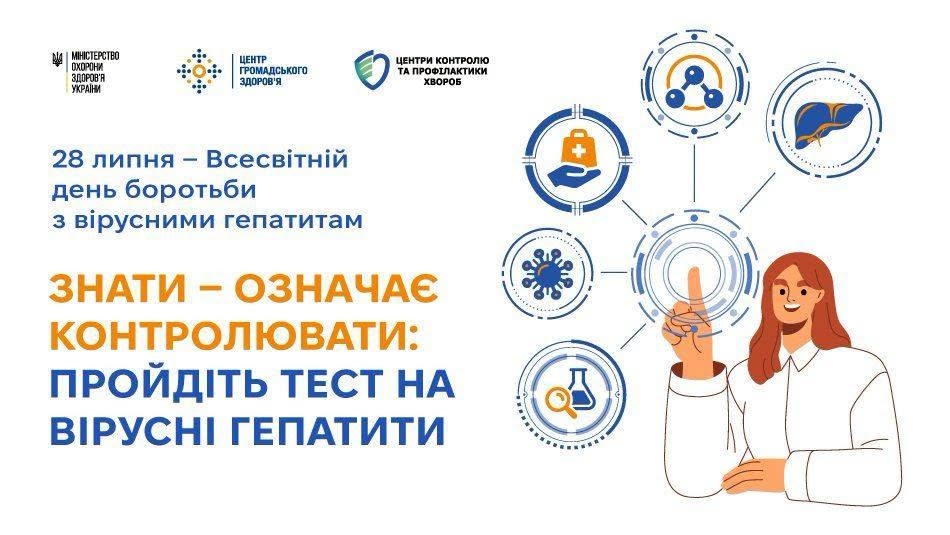 МІНІСТЕРСТВО ОХОРОНИ ЗДОРОВ'Я УКРАЇНИ

ЦЕНТР ГРОМАДСЬКОГО ЗДОРОВ'Я

ЦЕНТРИ КОНТРОЛЮ ТА ПРОФІЛАКТИКИ ХВОРОБ

28 липня – Всесвітній день боротьби з вірусними гепатитам

ЗНАТИ – ОЗНАЧАЄ КОНТРОЛЮВАТИ: ПРОЙДІТЬ ТЕСТ НА ВІРУСНІ ГЕПАТИТИ